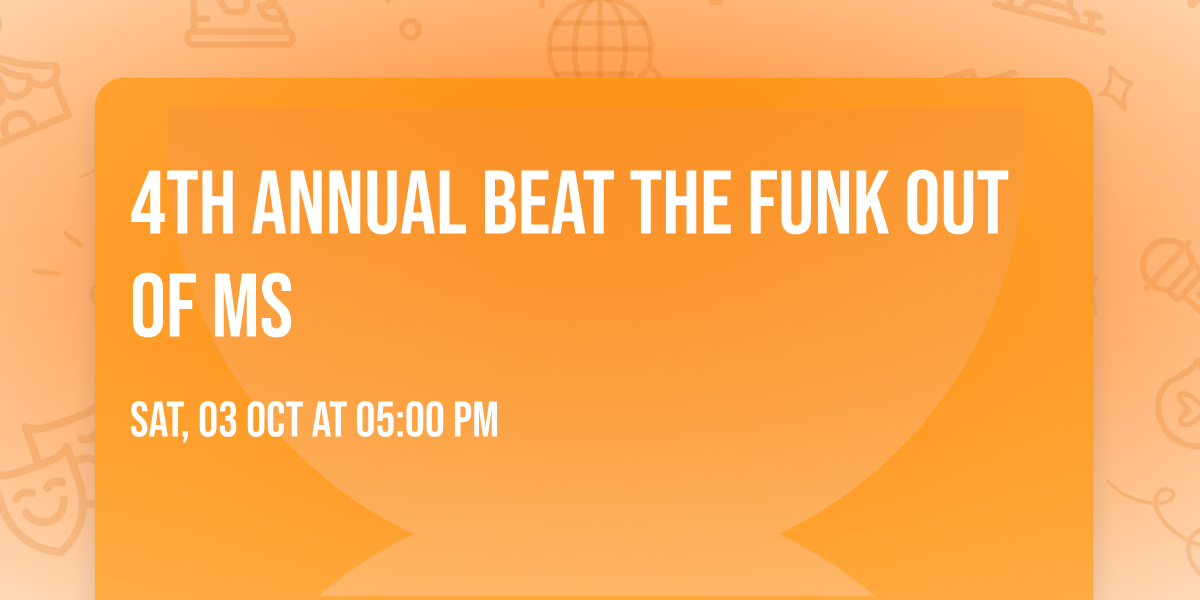 4TH ANNUAL BEAT THE FUNK OUT OF MS

SAT, 03 OCT AT 05:00 PM